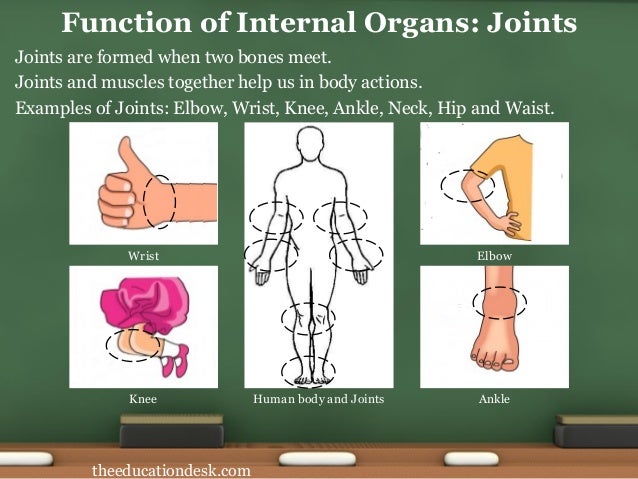 Function of Internal Organs: Joints

Joints are formed when two bones meet.

Joints and muscles together help us in body actions.

Examples of Joints: Elbow, Wrist, Knee, Ankle, Neck, Hip and Waist.

Wrist

Elbow

Knee

Human body and Joints

Ankle

theeducationdesk.com